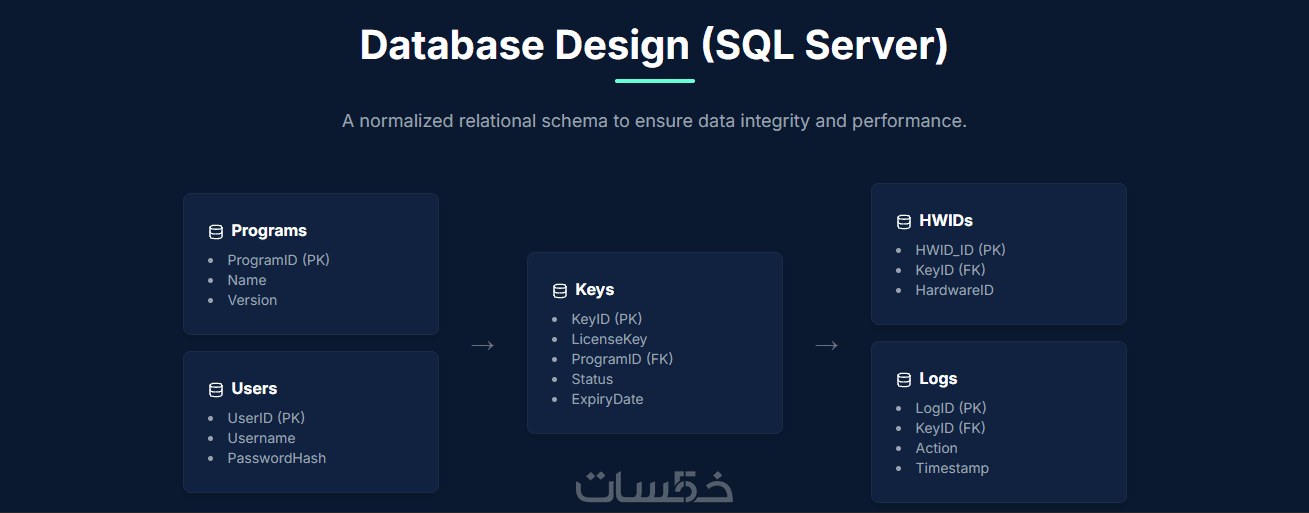 Database Design (SQL Server)

A normalized relational schema to ensure data integrity and performance.

Programs
- ProgramID (PK)
- Name
- Version

Users
- UserID (PK)
- Username
- PasswordHash

→

Keys
- KeyID (PK)
- LicenseKey
- ProgramID (FK)
- Status
- ExpiryDate

→

HWIDs
- HWID_ID (PK)
- KeyID (FK)
- HardwareID

Logs
- LogID (PK)
- KeyID (FK)
- Action
- Timestamp

خمسات